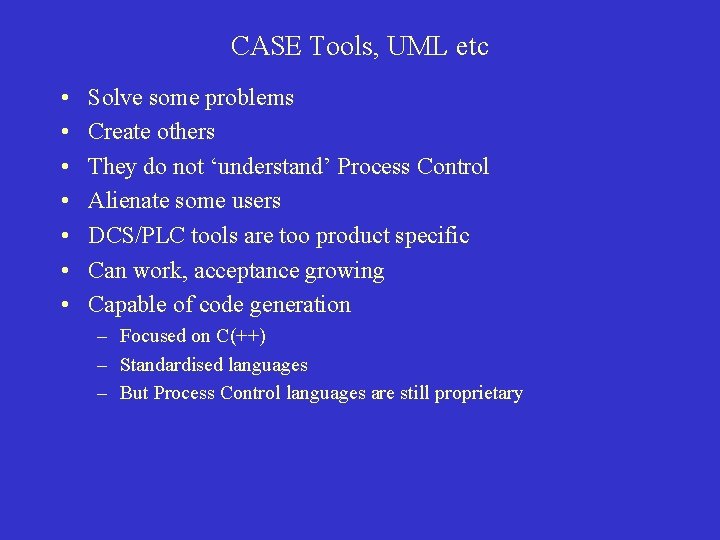 CASE Tools, UML etc

• Solve some problems
• Create others
• They do not ‘understand’ Process Control
• Alienate some users
• DCS/PLC tools are too product specific
• Can work, acceptance growing
• Capable of code generation
– Focused on C(++)
– Standardised languages
– But Process Control languages are still proprietary